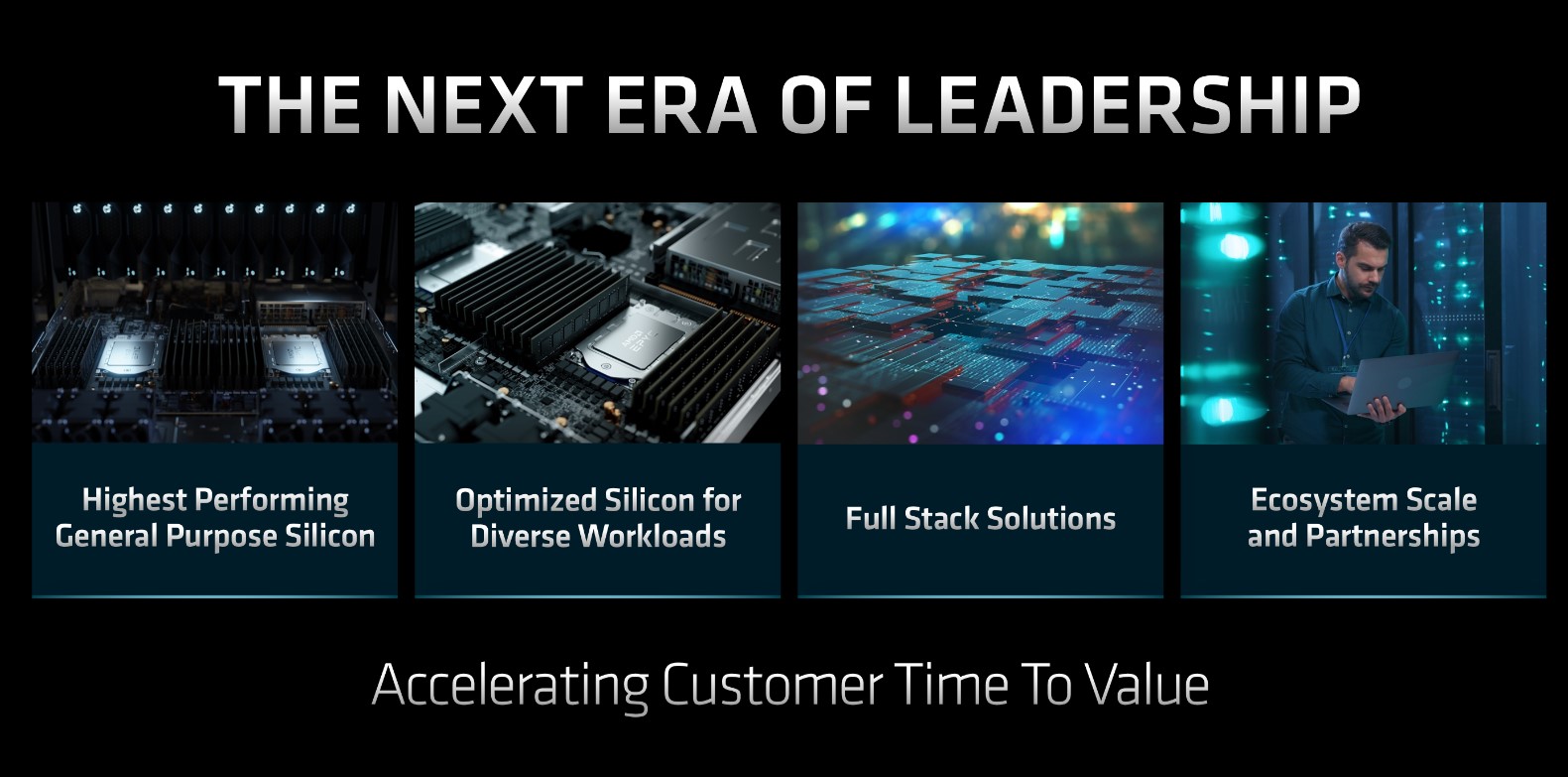 THE NEXT ERA OF LEADERSHIP

Highest Performing General Purpose Silicon

Optimized Silicon for Diverse Workloads

Full Stack Solutions

Ecosystem Scale and Partnerships

Accelerating Customer Time To Value